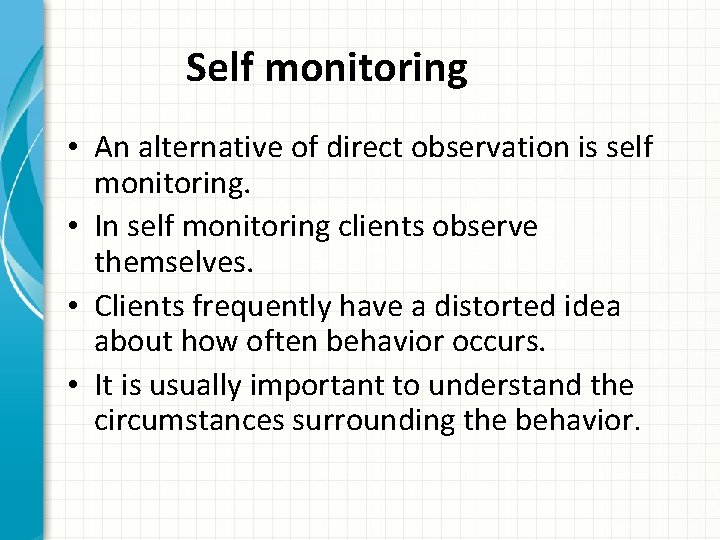 Self monitoring

• An alternative of direct observation is self monitoring.
• In self monitoring clients observe themselves.
• Clients frequently have a distorted idea about how often behavior occurs.
• It is usually important to understand the circumstances surrounding the behavior.